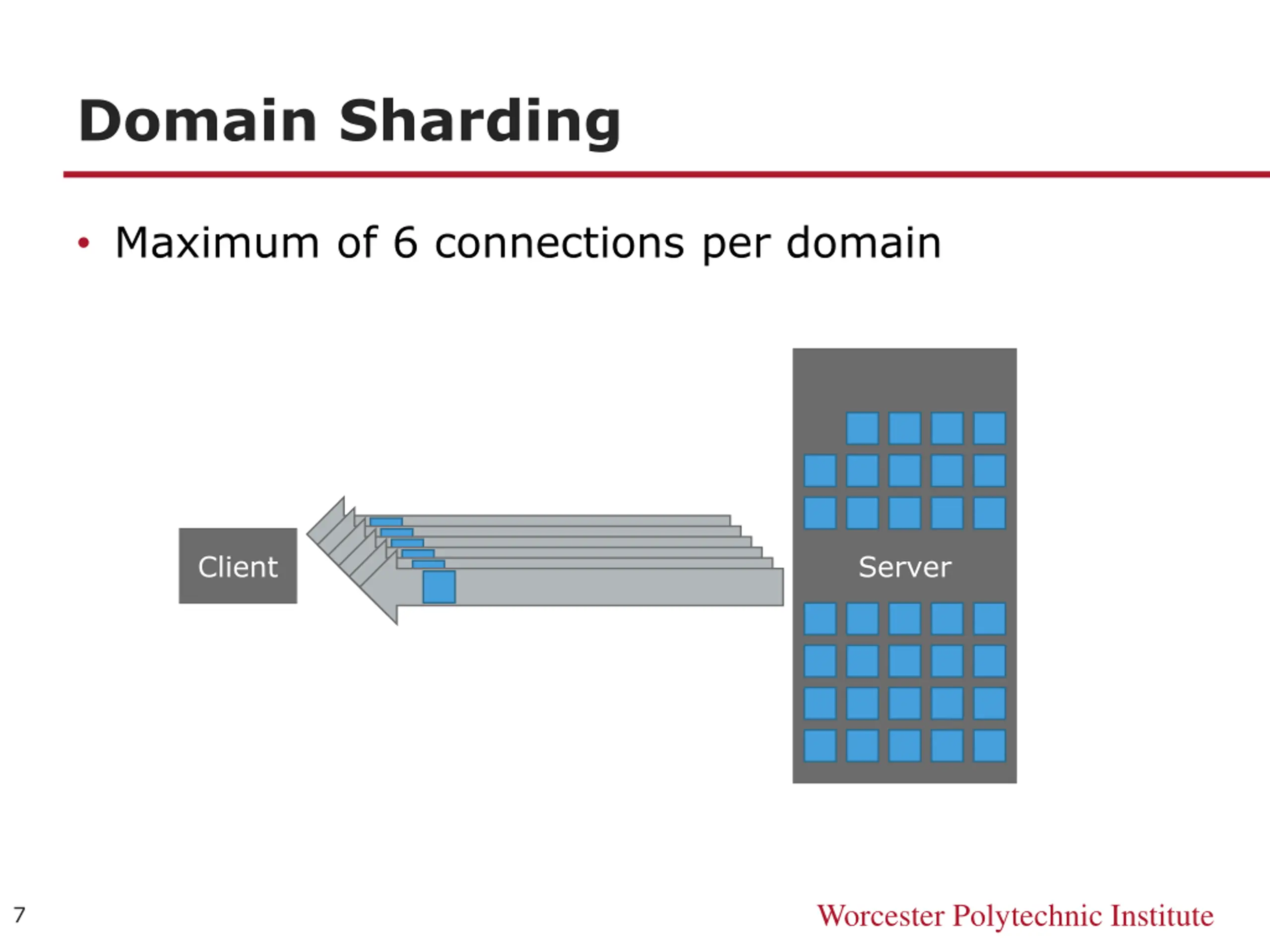 Domain Sharding

• Maximum of 6 connections per domain

Client

Server

7

Worcester Polytechnic Institute